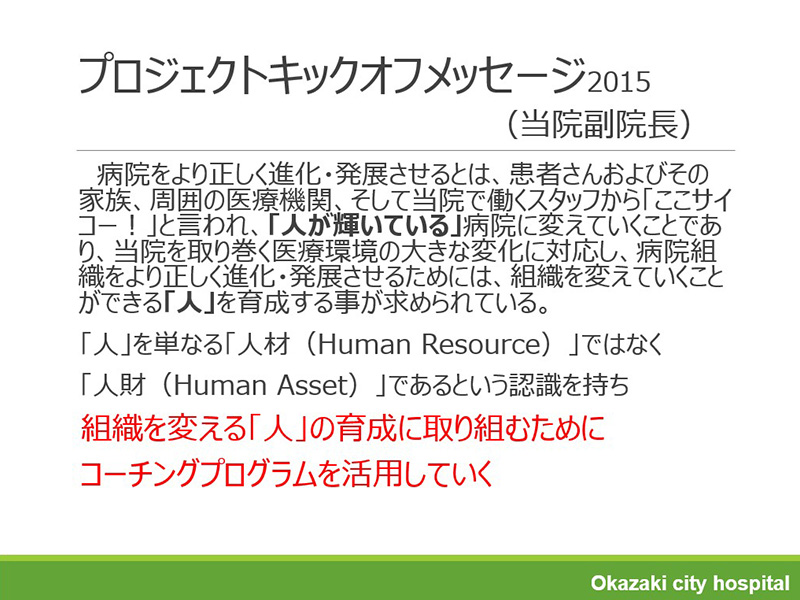 プロジェクトキックオフメッセージ2015
（当院副院長）

病院をより正しく進化・発展させるとは、患者さんおよびその家族、周囲の医療機関、そして当院で働くスタッフから「ここサイコー！」と言われ、「人が輝いている」病院に変えていくことであり、当院を取り巻く医療環境の大きな変化に対応し、病院組織をより正しく進化・発展させるためには、組織を変えていくことができる「人」を育成する事が求められている。

「人」を単なる「人材（Human Resource）」ではなく

「人財（Human Asset）」であるという認識を持ち

組織を変える「人」の育成に取り組むために

コーチングプログラムを活用していく

Okazaki city hospital